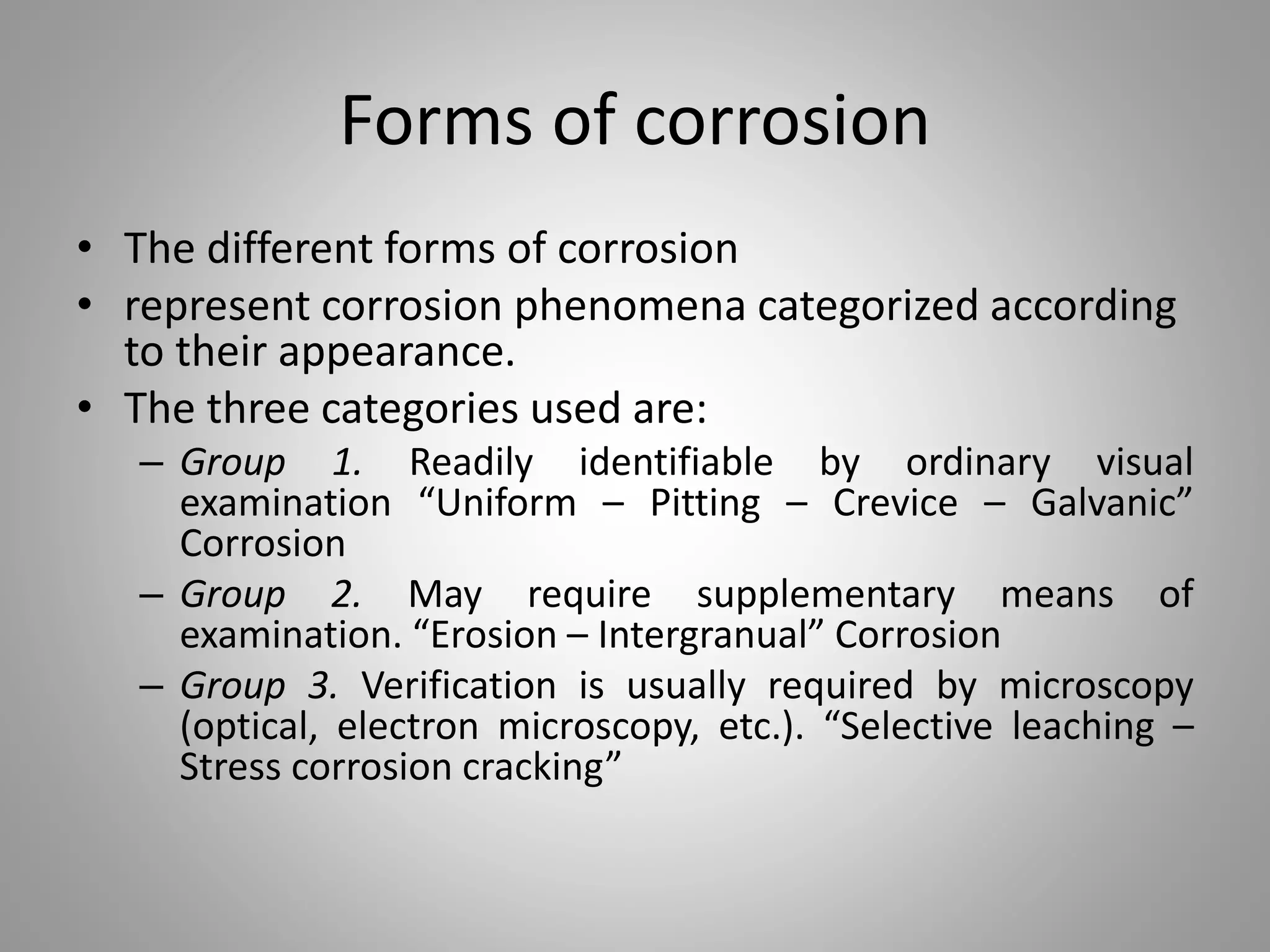 Forms of corrosion

• The different forms of corrosion
• represent corrosion phenomena categorized according to their appearance.
• The three categories used are:
– Group 1. Readily identifiable by ordinary visual examination “Uniform – Pitting – Crevice – Galvanic” Corrosion
– Group 2. May require supplementary means of examination. “Erosion – Intergranual” Corrosion
– Group 3. Verification is usually required by microscopy (optical, electron microscopy, etc.). “Selective leaching – Stress corrosion cracking”